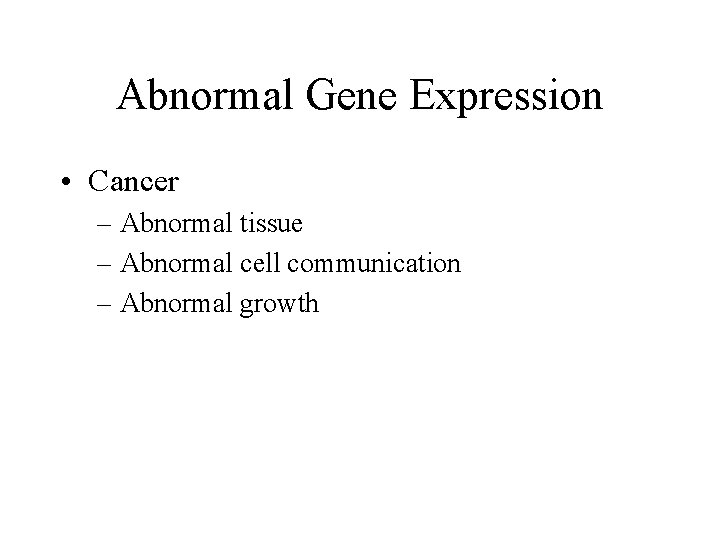 Abnormal Gene Expression

• Cancer
  – Abnormal tissue
  – Abnormal cell communication
  – Abnormal growth